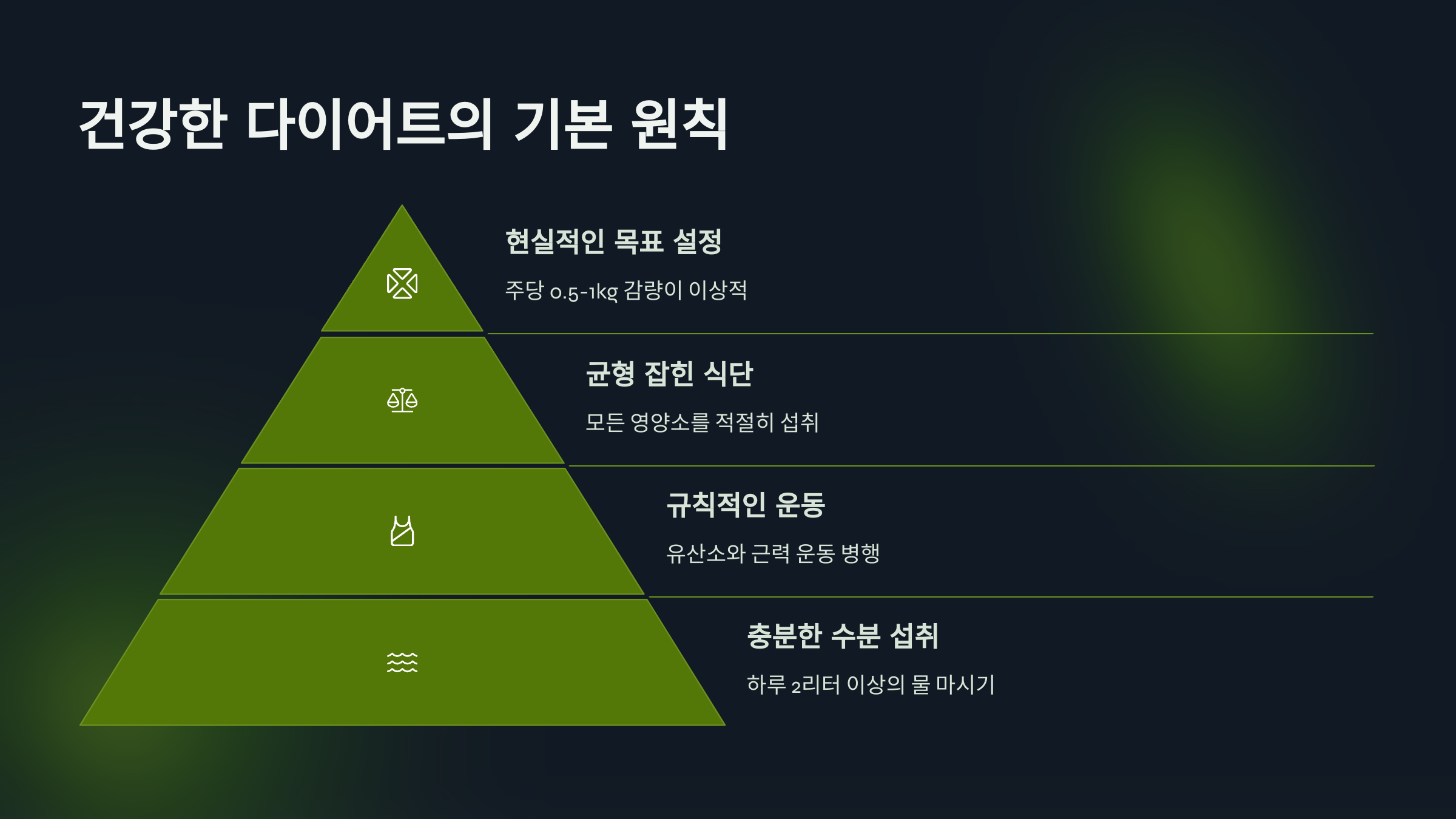 건강한 다이어트의 기본 원칙

현실적인 목표 설정

주당 0.5-1kg 감량이 이상적

균형 잡힌 식단

모든 영양소를 적절히 섭취

규칙적인 운동

유산소와 근력 운동 병행

충분한 수분 섭취

하루 2리터 이상의 물 마시기